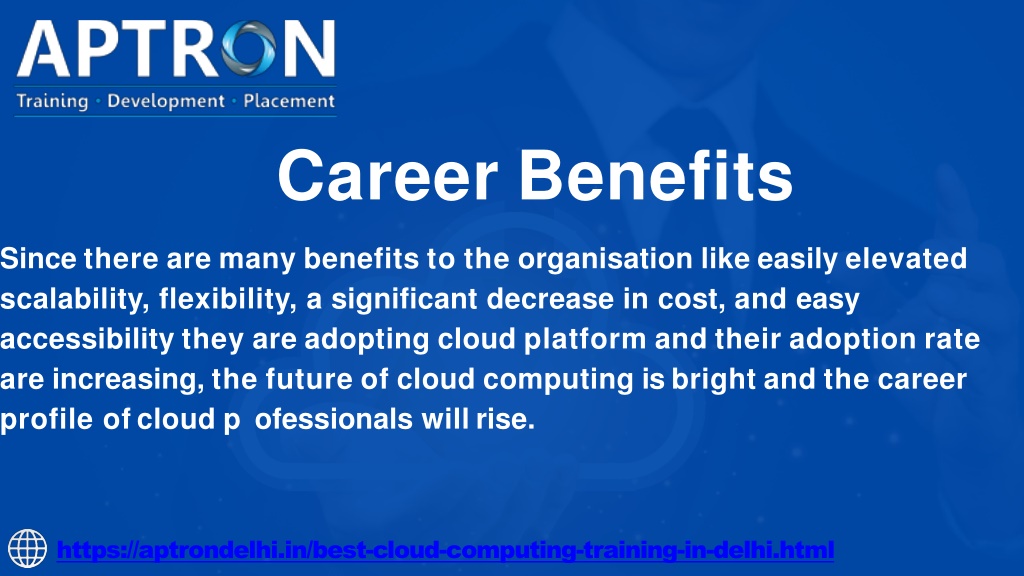 APTRON
Training · Development · Placement

Career Benefits

Since there are many benefits to the organisation like easily elevated scalability, flexibility, a significant decrease in cost, and easy accessibility they are adopting cloud platform and their adoption rate are increasing, the future of cloud computing is bright and the career profile of cloud p ofessionals will rise.

https://aptrondelhi.in/best-cloud-computing-training-in-delhi.html